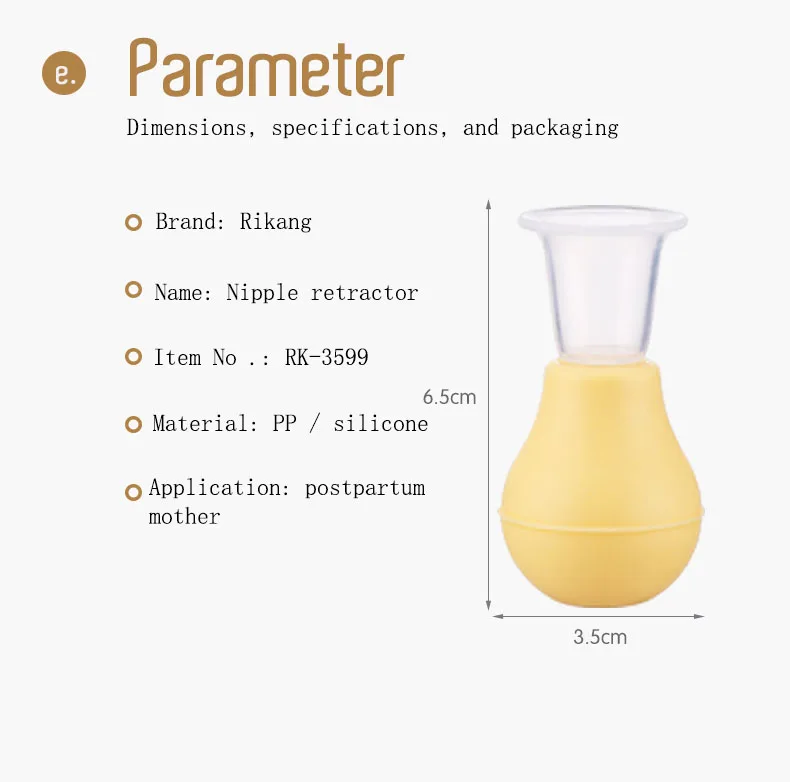 e. Parameter

Dimensions, specifications, and packaging

Brand: Rikang

Name: Nipple retractor

Item No .: RK-3599

Material: PP / silicone

Application: postpartum mother

6.5cm

3.5cm